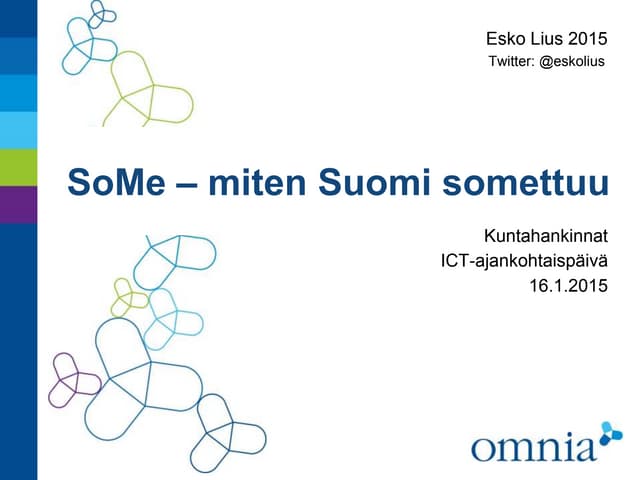 Esko Lius 2015
Twitter: @eskolius

SoMe – miten Suomi somettuu

Kuntahankinnat
ICT-ajankohtaispäivä
16.1.2015

omnia